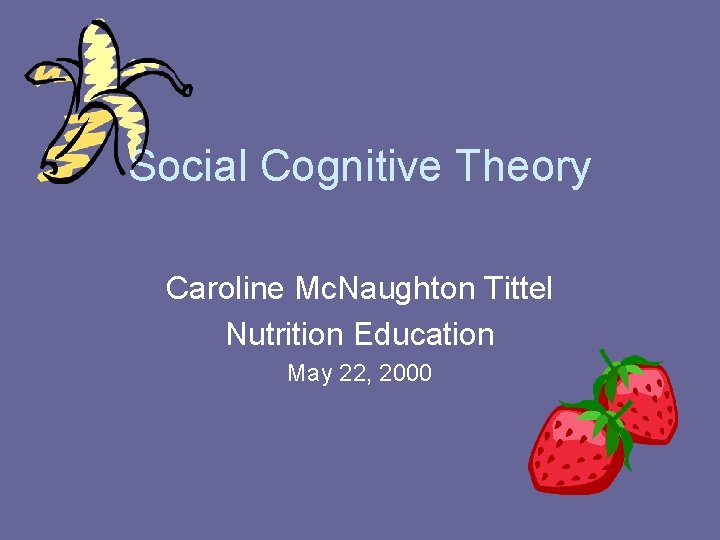 Social Cognitive Theory

Caroline McNaughton Tittel
Nutrition Education
May 22, 2000